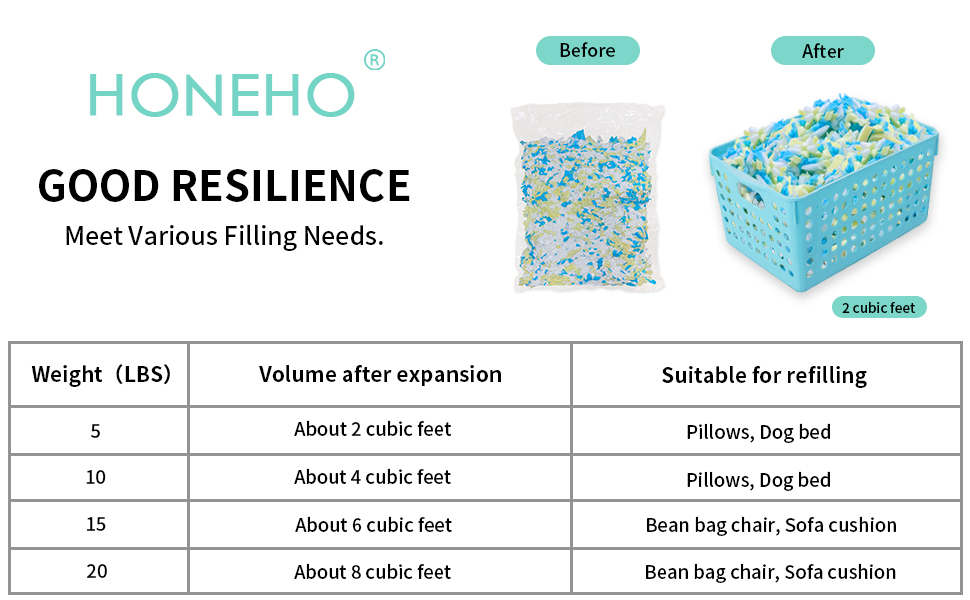 HONEHO®

GOOD RESILIENCE

Meet Various Filling Needs.

Before

After

2 cubic feet

| Weight（LBS） | Volume after expansion | Suitable for refilling |
|---|---|---|
| 5 | About 2 cubic feet | Pillows, Dog bed |
| 10 | About 4 cubic feet | Pillows, Dog bed |
| 15 | About 6 cubic feet | Bean bag chair, Sofa cushion |
| 20 | About 8 cubic feet | Bean bag chair, Sofa cushion |